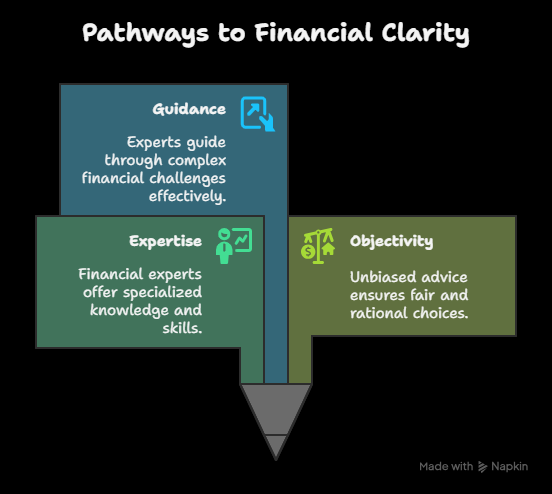 Pathways to Financial Clarity

Guidance

Experts guide through complex financial challenges effectively.

Expertise

Financial experts offer specialized knowledge and skills.

Objectivity

Unbiased advice ensures fair and rational choices.

Made with Napkin